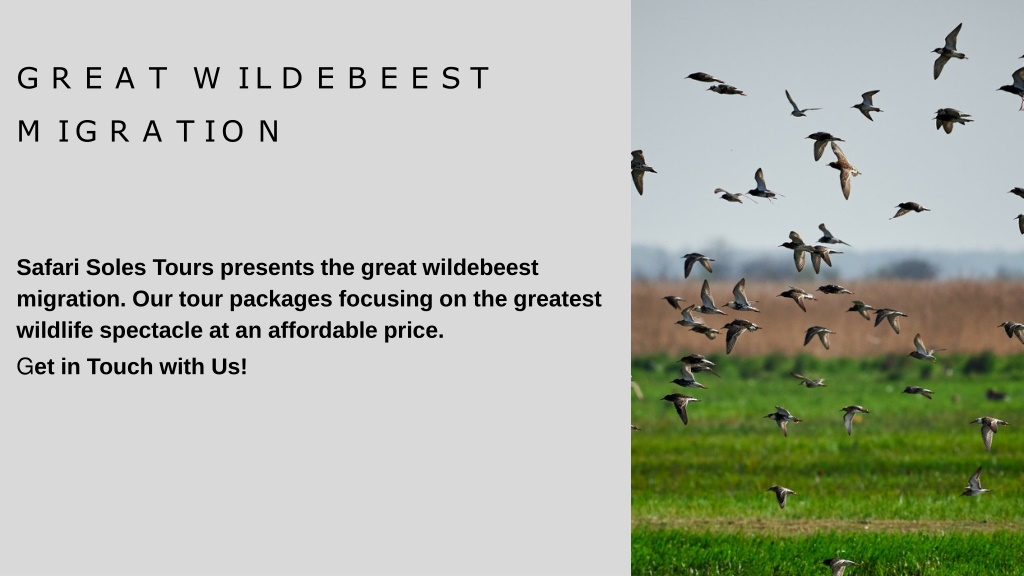 GREAT WILDEBEEST MIGRATION

Safari Soles Tours presents the great wildebeest migration. Our tour packages focusing on the greatest wildlife spectacle at an affordable price.

Get in Touch with Us!